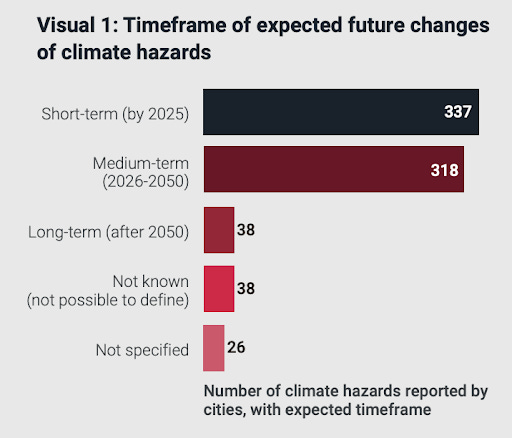 Visual 1: Timeframe of expected future changes of climate hazards

Short-term (by 2025) 337

Medium-term (2026-2050) 318

Long-term (after 2050) 38

Not known (not possible to define) 38

Not specified 26

Number of climate hazards reported by cities, with expected timeframe